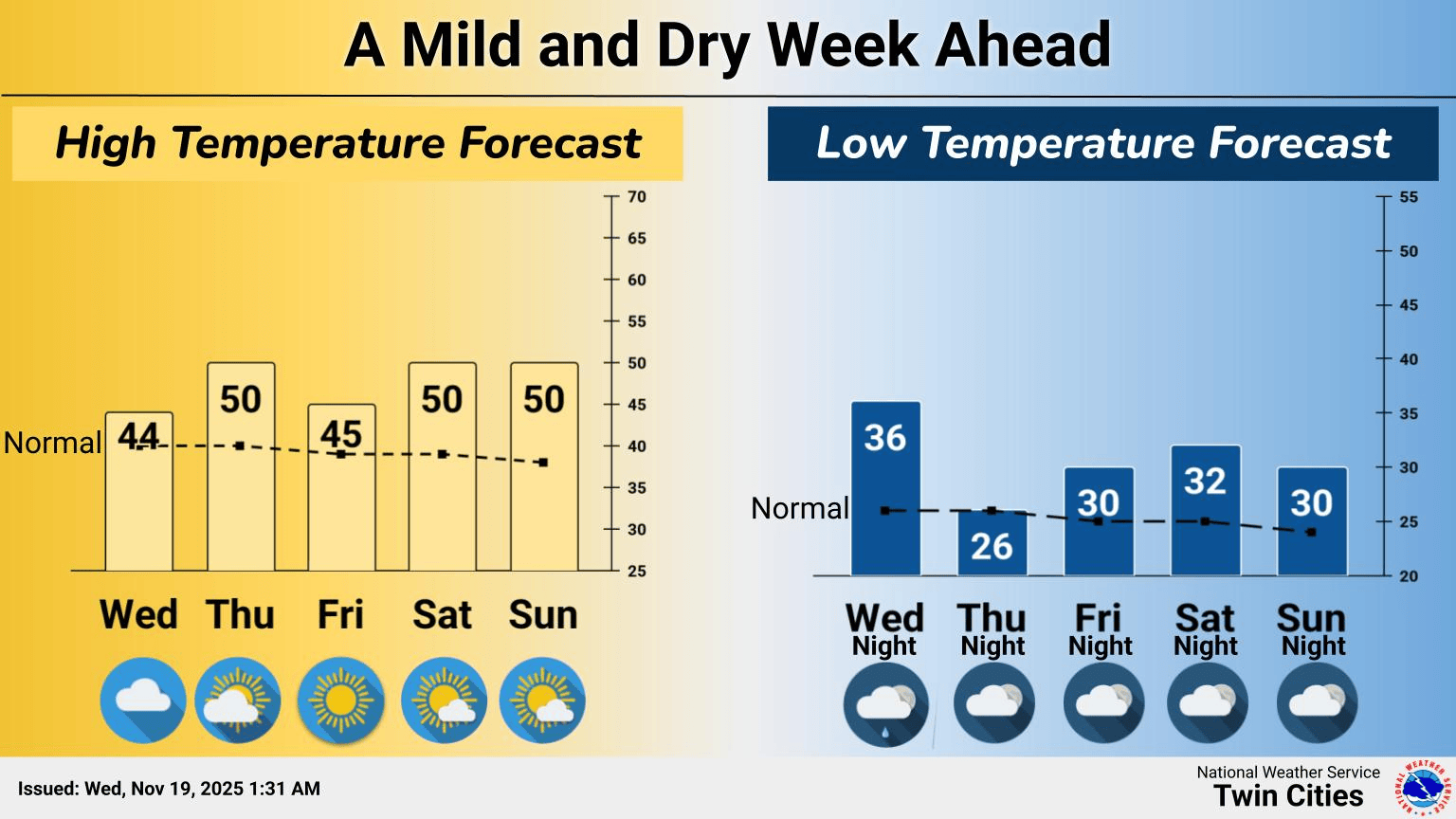 A Mild and Dry Week Ahead

High Temperature Forecast

70
65
60
55
50
45
40
35
30
25

Normal
44
50
45
50
50

Wed Thu Fri Sat Sun

Low Temperature Forecast

55
50
45
40
35
30
25
20

Normal
36
26
30
32
30

Wed Night
Thu Night
Fri Night
Sat Night
Sun Night

Issued: Wed, Nov 19, 2025 1:31 AM

National Weather Service
Twin Cities

NATIONAL WEATHER SERVICE